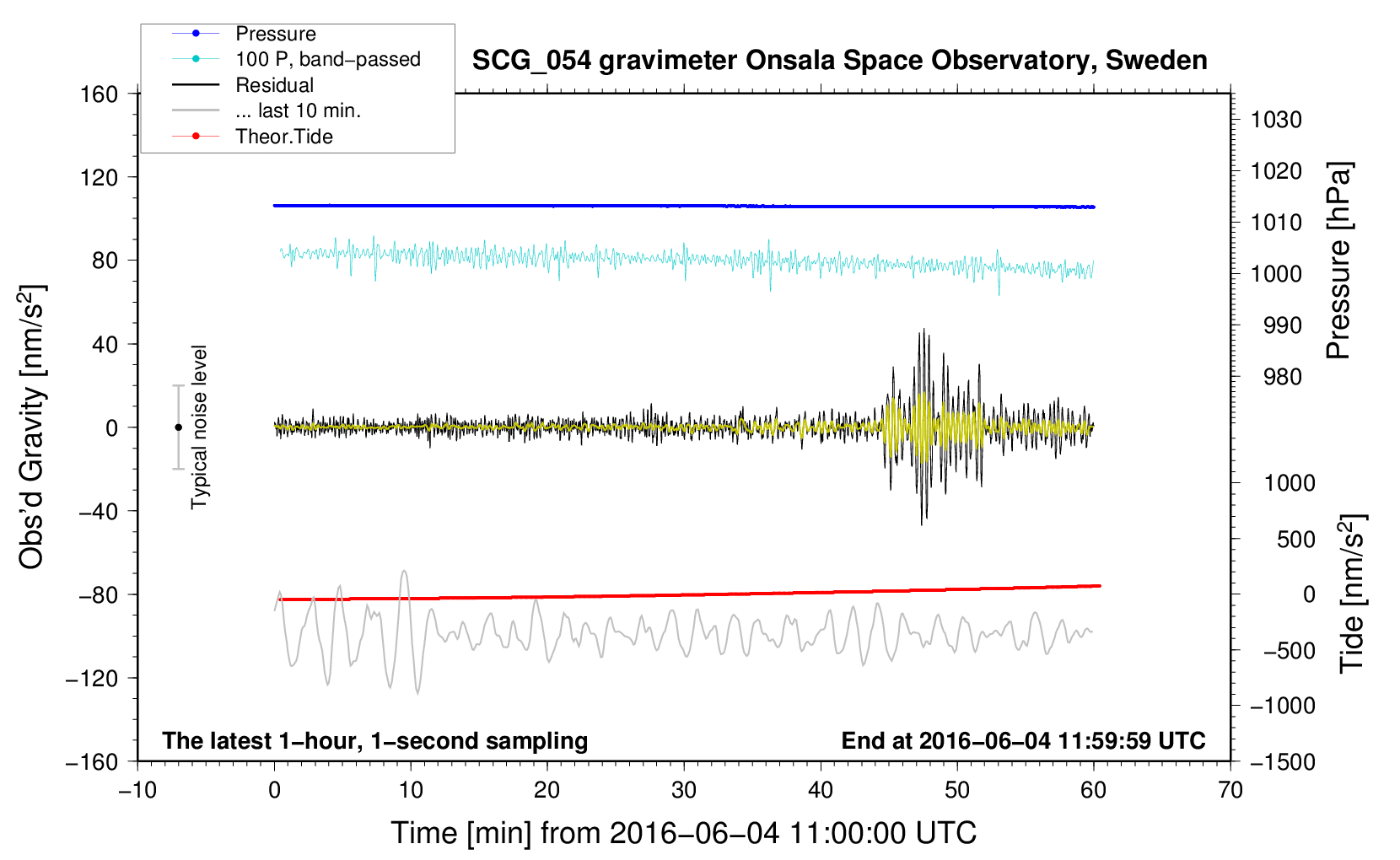 Pressure
100 P, band−passed
Residual
... last 10 min.
Theor.Tide

SCG_054 gravimeter Onsala Space Observatory, Sweden

160
120
80
40
0
−40
−80
−120
−160

Obs'd Gravity [nm/s$^2$]

Typical noise level

1030
1020
1010
1000
990
980

Pressure [hPa]

1000
500
0
−500
−1000
−1500

Tide [nm/s$^2$]

The latest 1−hour, 1−second sampling

End at 2016−06−04 11:59:59 UTC

−10
0
10
20
30
40
50
60
70

Time [min] from 2016−06−04 11:00:00 UTC